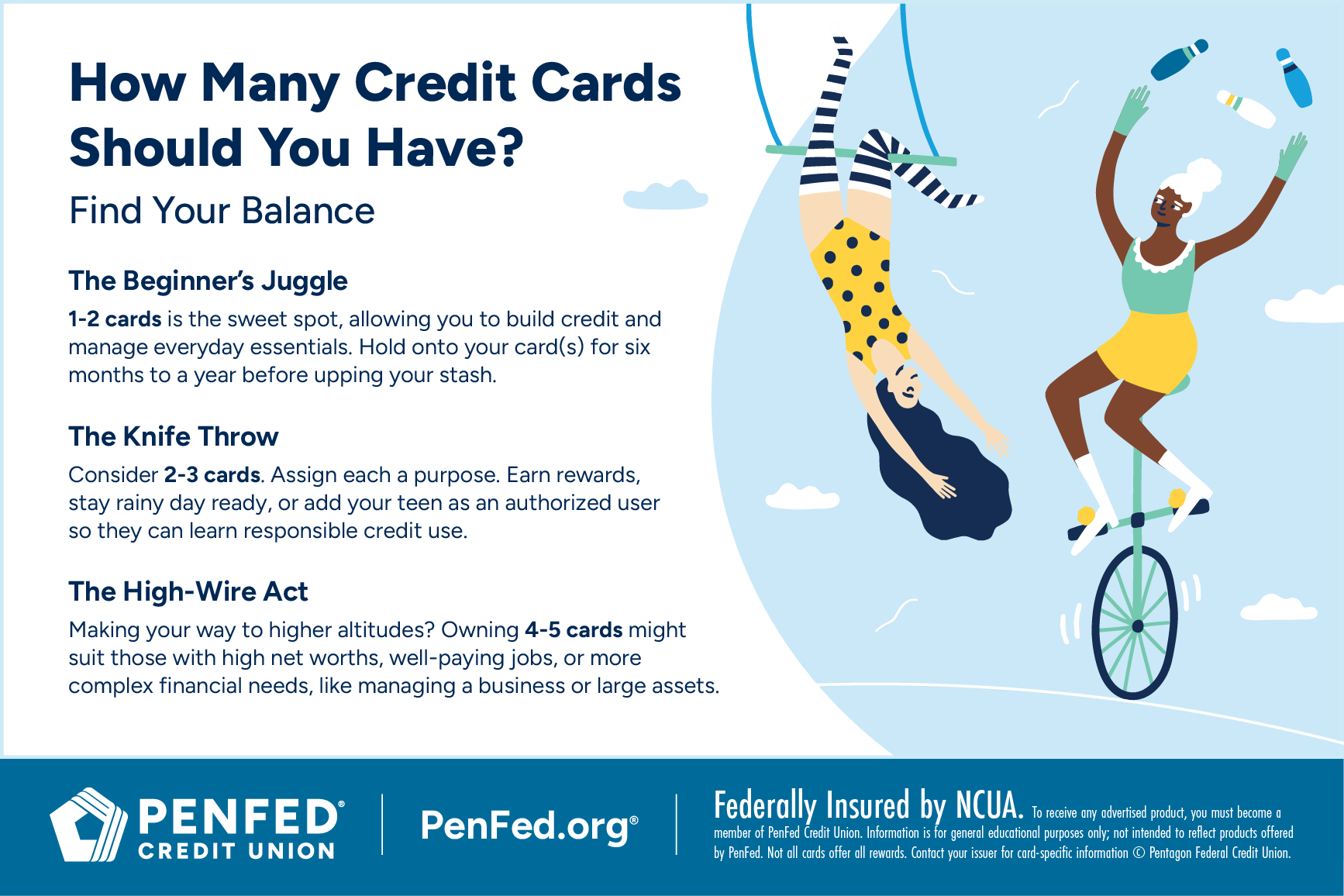 How Many Credit Cards Should You Have?

Find Your Balance

The Beginner's Juggle

1-2 cards is the sweet spot, allowing you to build credit and manage everyday essentials. Hold onto your card(s) for six months to a year before upping your stash.

The Knife Throw

Consider 2-3 cards. Assign each a purpose. Earn rewards, stay rainy day ready, or add your teen as an authorized user so they can learn responsible credit use.

The High-Wire Act

Making your way to higher altitudes? Owning 4-5 cards might suit those with high net worths, well-paying jobs, or more complex financial needs, like managing a business or large assets.

PENFED® CREDIT UNION

PenFed.org®

Federally Insured by NCUA. To receive any advertised product, you must become a member of PenFed Credit Union. Information is for general educational purposes only; not intended to reflect products offered by PenFed. Not all cards offer all rewards. Contact your issuer for card-specific information © Pentagon Federal Credit Union.